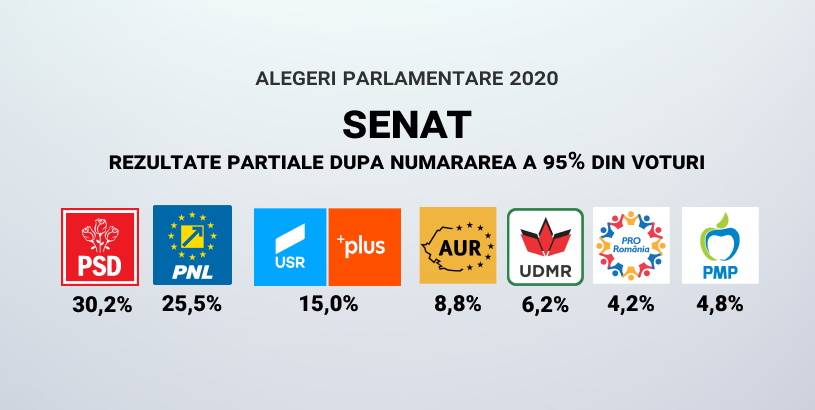 ALEGERI PARLAMENTARE 2020

SENAT

REZULTATE PARTIALE DUPA NUMARAREA A 95% DIN VOTURI

PSD
30,2%

PNL
25,5%

USR +plus
15,0%

AUR
8,8%

UDMR
6,2%

PRO România
4,2%

PMP
4,8%